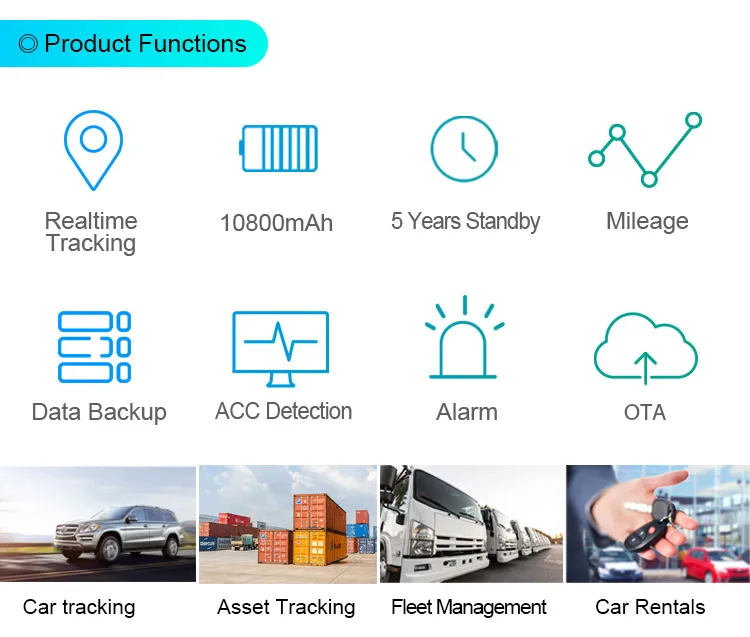 ◎ Product Functions

Realtime Tracking

10800mAh

5 Years Standby

Mileage

Data Backup

ACC Detection

Alarm

OTA

Car tracking

Asset Tracking

Fleet Management

Car Rentals